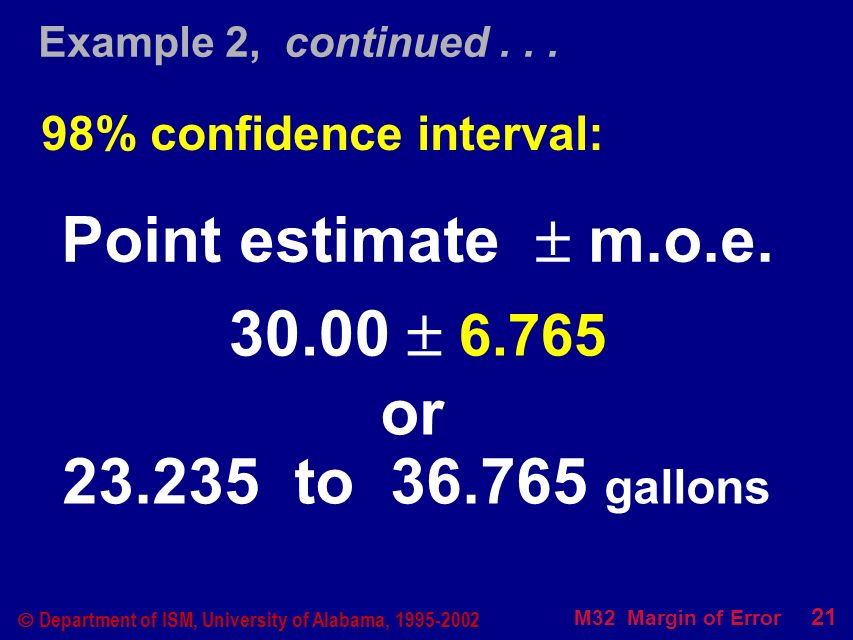 Example 2, continued . . .

98% confidence interval:

Point estimate $\pm$ m.o.e.

30.00 $\pm$ 6.765

or

23.235 to 36.765 gallons

© Department of ISM, University of Alabama, 1995-2002

M32 Margin of Error 21